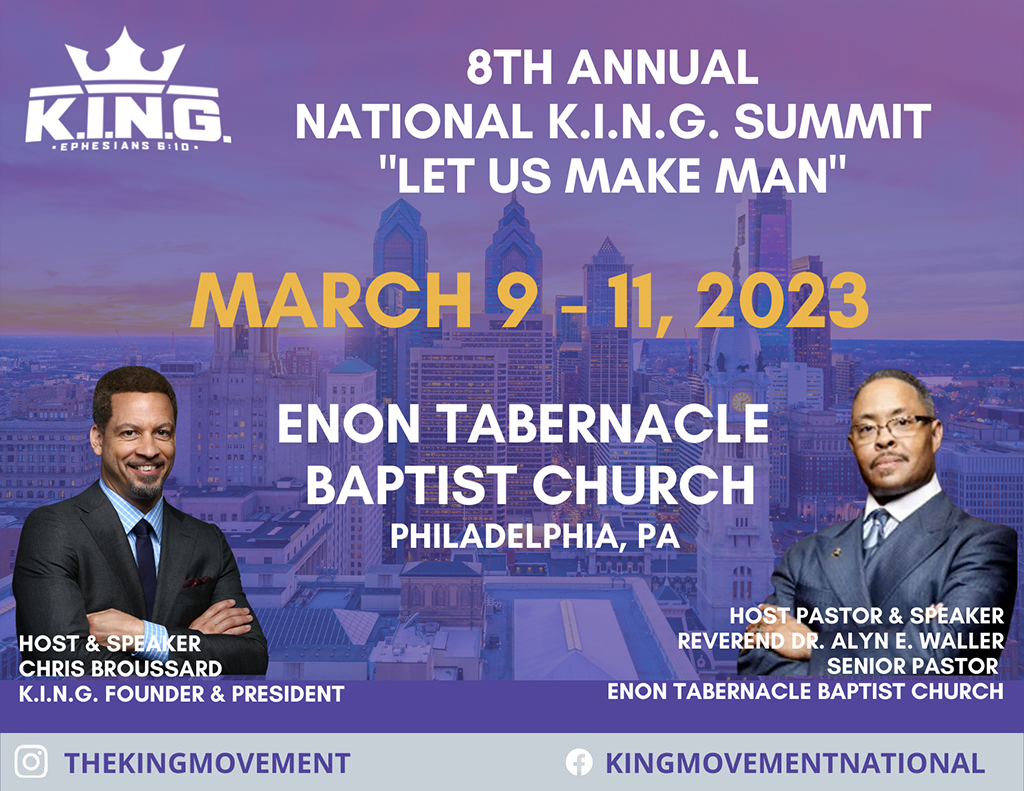 K.I.N.G.
• EPHESIANS 6:10 •

8TH ANNUAL
NATIONAL K.I.N.G. SUMMIT
"LET US MAKE MAN"

MARCH 9 - 11, 2023

ENON TABERNACLE BAPTIST CHURCH
PHILADELPHIA, PA

HOST & SPEAKER
CHRIS BROUSSARD
K.I.N.G. FOUNDER & PRESIDENT

HOST PASTOR & SPEAKER
REVEREND DR. ALYN E. WALLER
SENIOR PASTOR
ENON TABERNACLE BAPTIST CHURCH

THEKINGMOVEMENT

KINGMOVEMENTNATIONAL